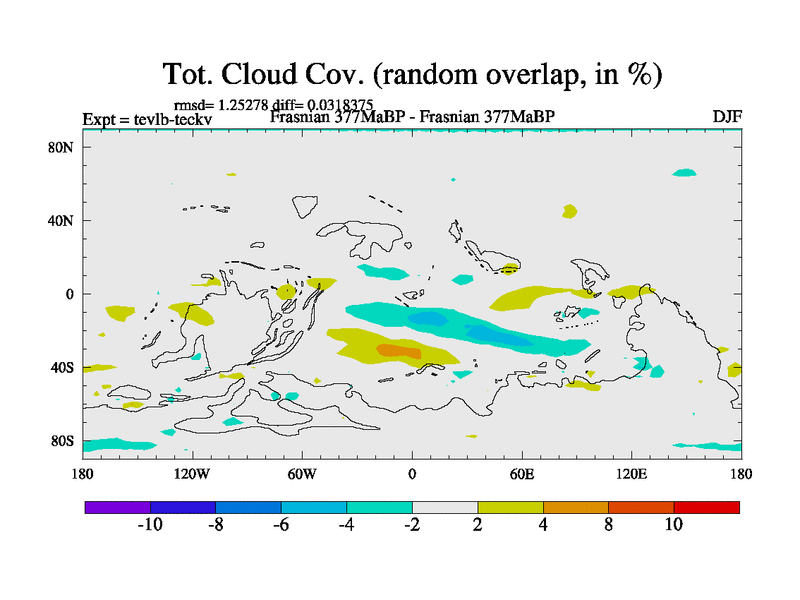 Tot. Cloud Cov. (random overlap, in %)

rmsd= 1.25278 diff= 0.0318375
Expt = tevlb-teckv
Frasnian 377MaBP - Frasnian 377MaBP
DJF

80N
40N
0
40S
80S

180
120W
60W
0
60E
120E
180

-10
-8
-6
-4
-2
2
4
8
10